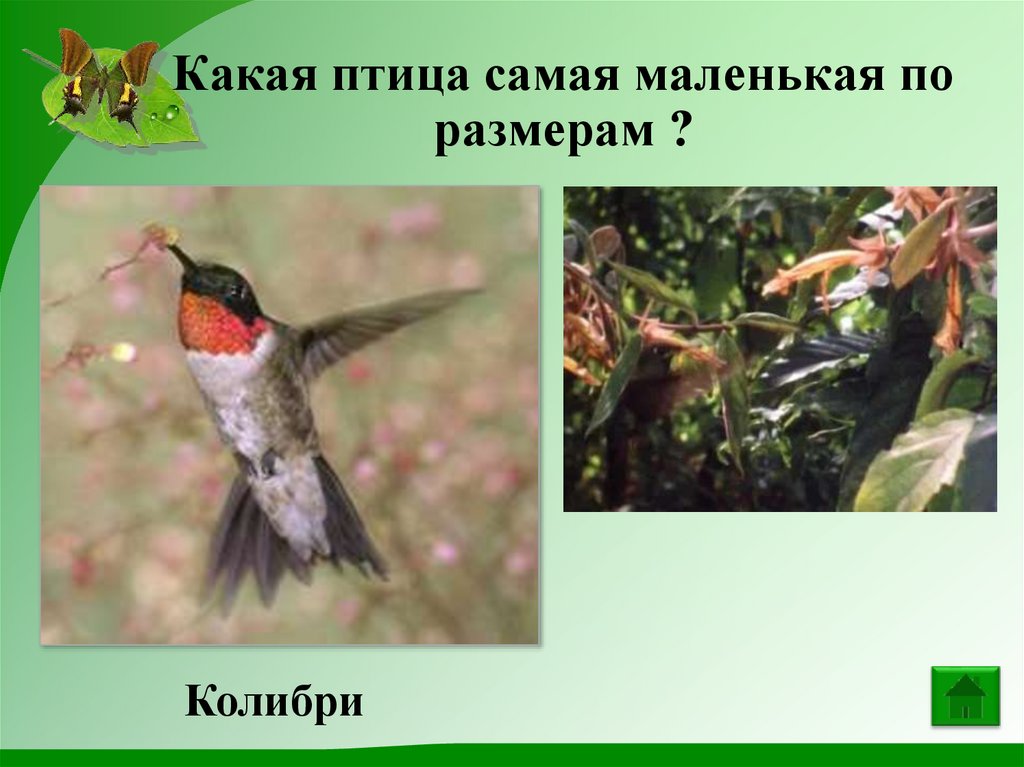 Какая птица самая маленькая по размерам ?

Колибри